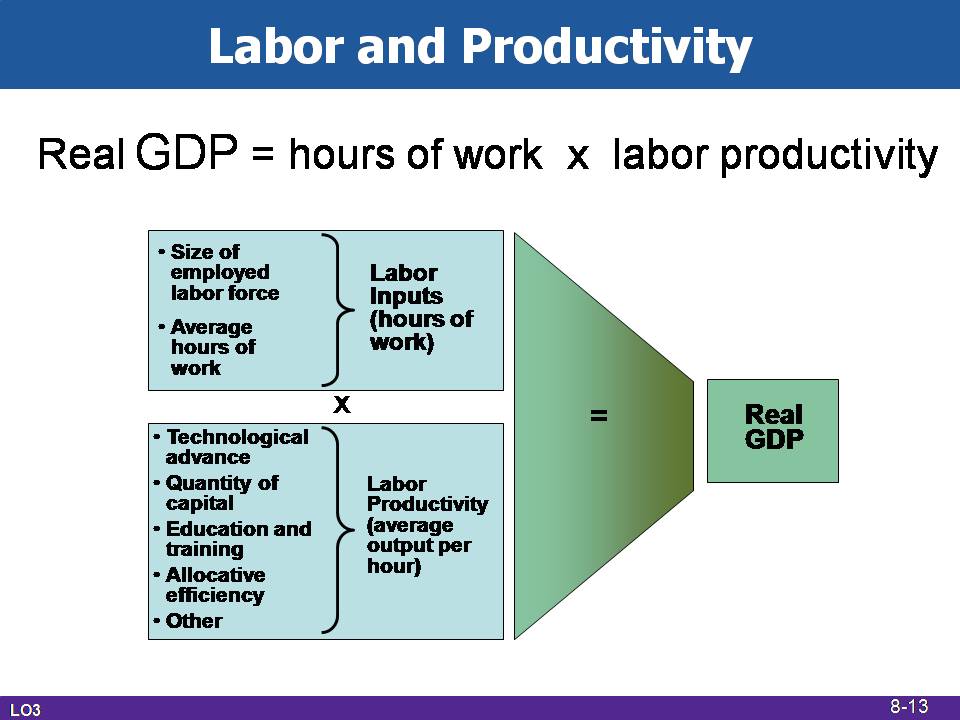 Labor and Productivity

Real GDP = hours of work x labor productivity

• Size of employed labor force
• Average hours of work

Labor Inputs (hours of work)

x

• Technological advance
• Quantity of capital
• Education and training
• Allocative efficiency
• Other

Labor Productivity (average output per hour)

=

Real GDP

LO3

8-13